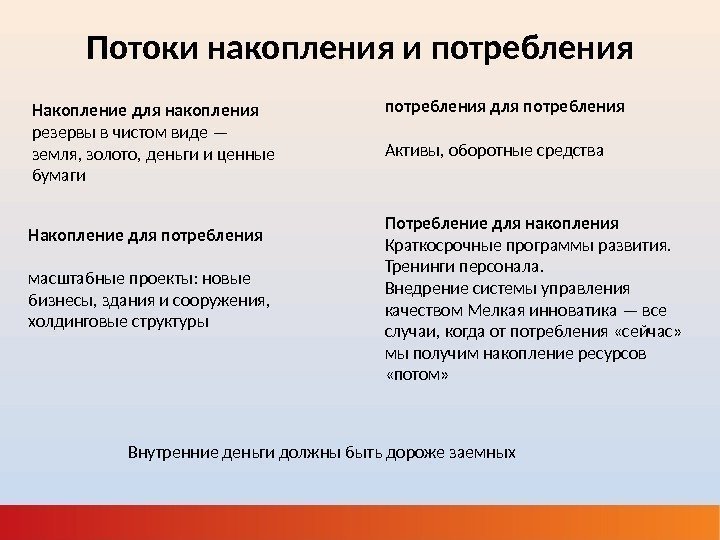 Потоки накопления и потребления

Накопление для накопления
резервы в чистом виде — земля, золото, деньги и ценные бумаги

Накопление для потребления

масштабные проекты: новые бизнесы, здания и сооружения, холдинговые структуры

потребления для потребления

Активы, оборотные средства

Потребление для накопления
Краткосрочные программы развития. Тренинги персонала. Внедрение системы управления качеством Мелкая инноватика — все случаи, когда от потребления «сейчас» мы получим накопление ресурсов «потом»

Внутренние деньги должны быть дороже заемных